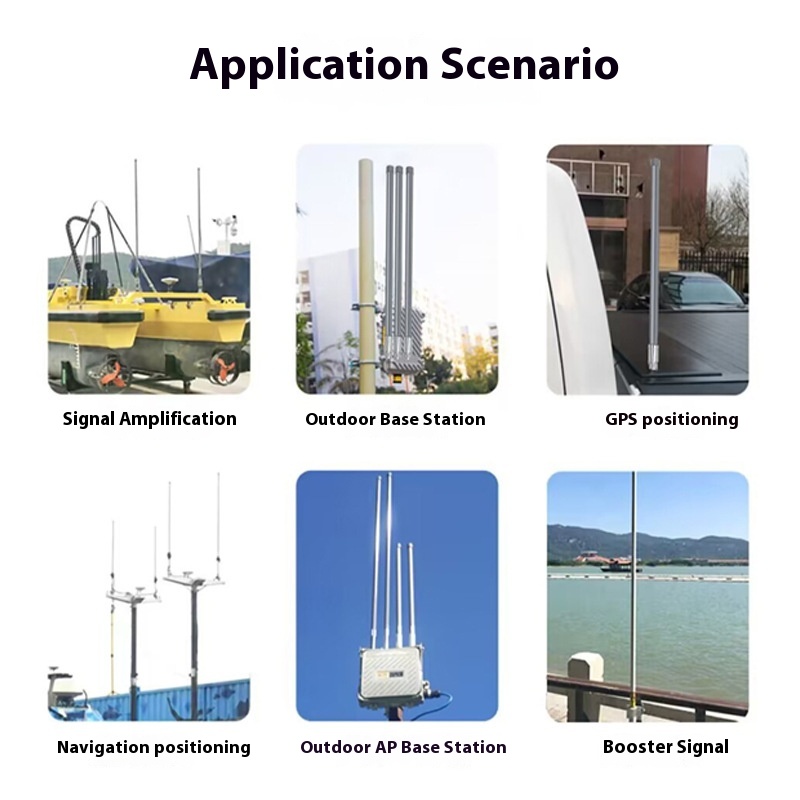 Application Scenario

Signal Amplification

Outdoor Base Station

GPS positioning

Navigation positioning

Outdoor AP Base Station

Booster Signal